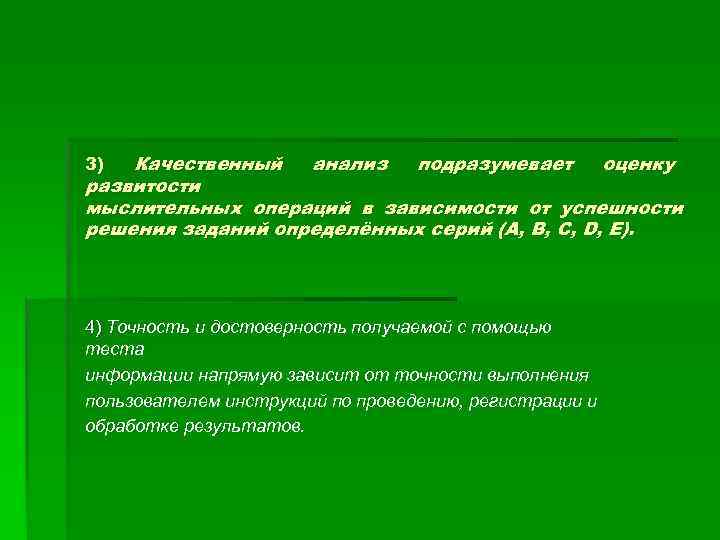 3) Качественный анализ подразумевает оценку развитости мыслительных операций в зависимости от успешности решения заданий определённых серий (A, B, C, D, E).

4) Точность и достоверность получаемой с помощью теста информации напрямую зависит от точности выполнения пользователем инструкций по проведению, регистрации и обработке результатов.